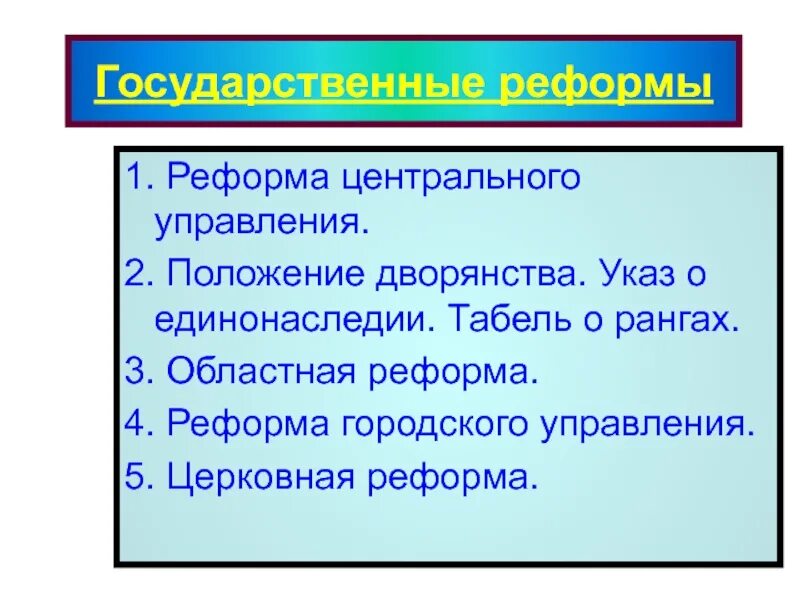 Государственные реформы

1. Реформа центрального управления.

2. Положение дворянства. Указ о единонаследии. Табель о рангах.

3. Областная реформа.

4. Реформа городского управления.

5. Церковная реформа.